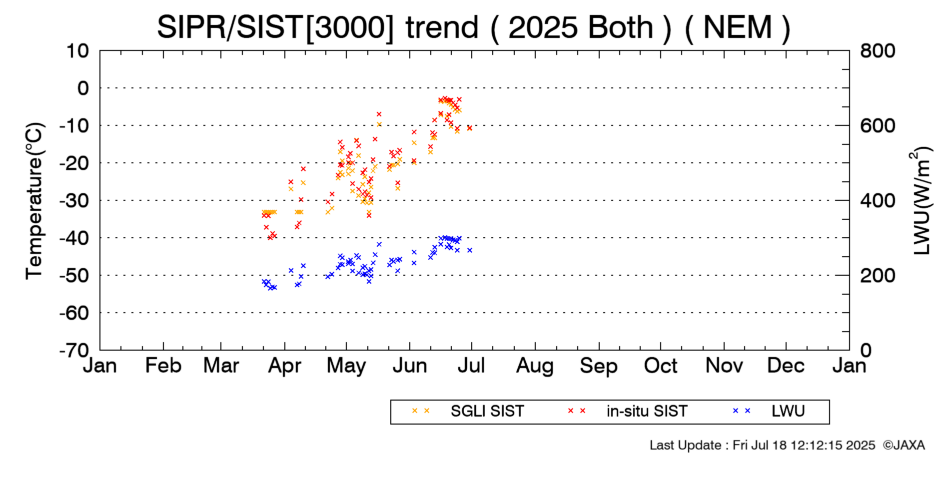 SIPR/SIST[3000] trend ( 2025 Both ) ( NEM )

Temperature(°C)

10
0
-10
-20
-30
-40
-50
-60
-70

LWU(W/m$^2$)

800
600
400
200
0

Jan Feb Mar Apr May Jun Jul Aug Sep Oct Nov Dec Jan

× × SGLI SIST × × in-situ SIST × × LWU

Last Update : Fri Jul 18 12:12:15 2025 ©JAXA